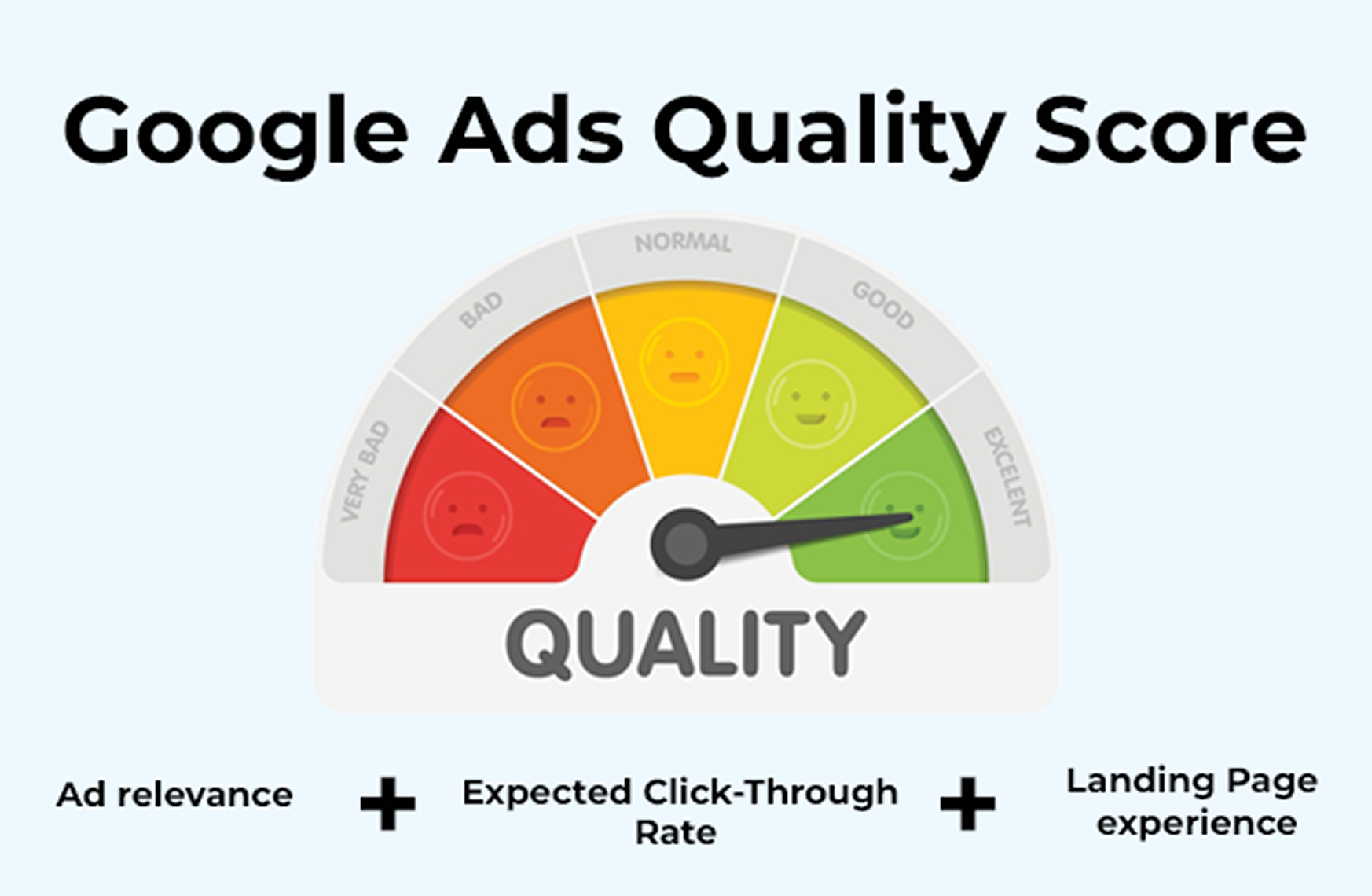 Google Ads Quality Score

VERY BAD
BAD
NORMAL
GOOD
EXCELENT

QUALITY

Ad relevance + Expected Click-Through Rate + Landing Page experience